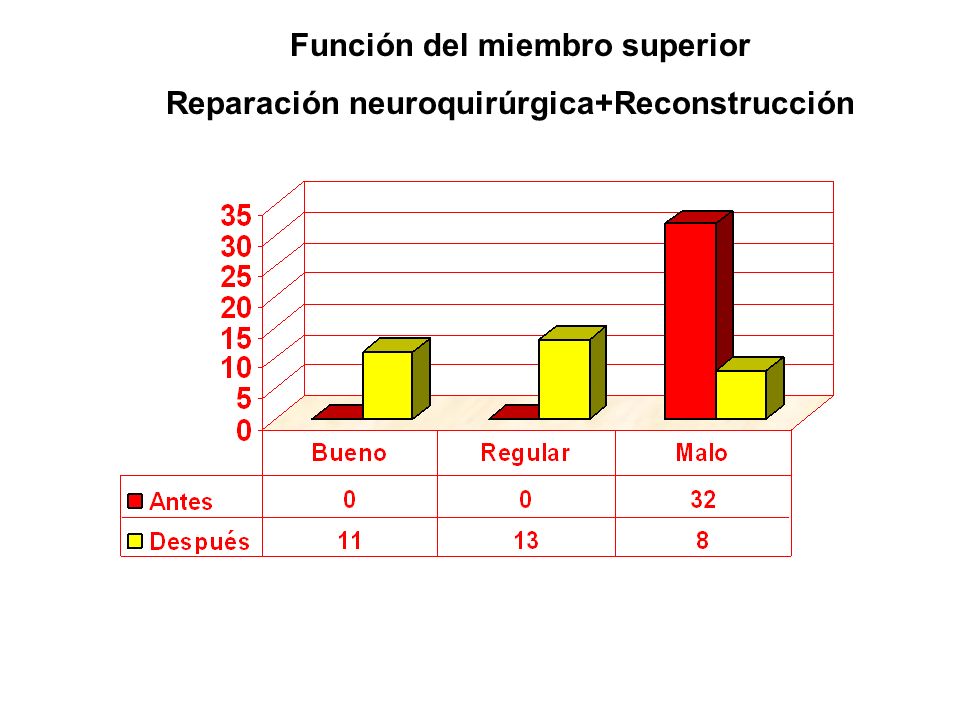 Función del miembro superior

Reparación neuroquirúrgica+Reconstrucción

35
30
25
20
15
10
5
0

|  | Bueno | Regular | Malo |
|---|---|---|---|
| Antes | 0 | 0 | 32 |
| Después | 11 | 13 | 8 |